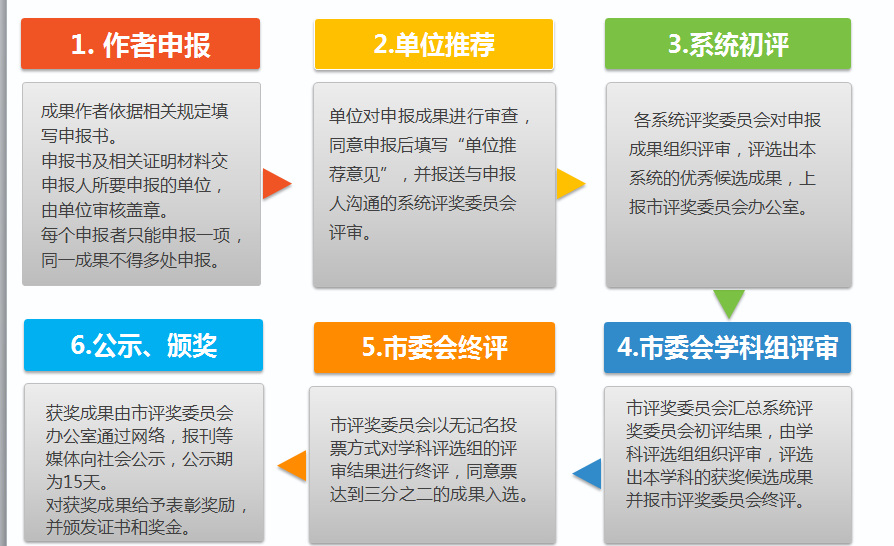 1. 作者申报

成果作者依据相关规定填写申报书。
申报书及相关证明材料交申报人所要申报的单位，由单位审核盖章。
每个申报者只能申报一项，同一成果不得多处申报。

2.单位推荐

单位对申报成果进行审查，同意申报后填写“单位推荐意见”，并报送与申报人沟通的系统评奖委员会评审。

3.系统初评

各系统评奖委员会对申报成果组织评审，评选出本系统的优秀候选成果，上报市评奖委员会办公室。

4.市委会学科组评审

市评奖委员会汇总系统评奖委员会初评结果，由学科评选组组织评审，评选出本学科的获奖候选成果并报市评奖委员会终评。

5.市委会终评

市评奖委员会以无记名投票方式对学科评选组的评审结果进行终评，同意票达到三分之二的成果入选。

6.公示、颁奖

获奖成果由市评奖委员会办公室通过网络，报刊等媒体向社会公示，公示期为15天。
对获奖成果给予表彰奖励，并颁发证书和奖金。